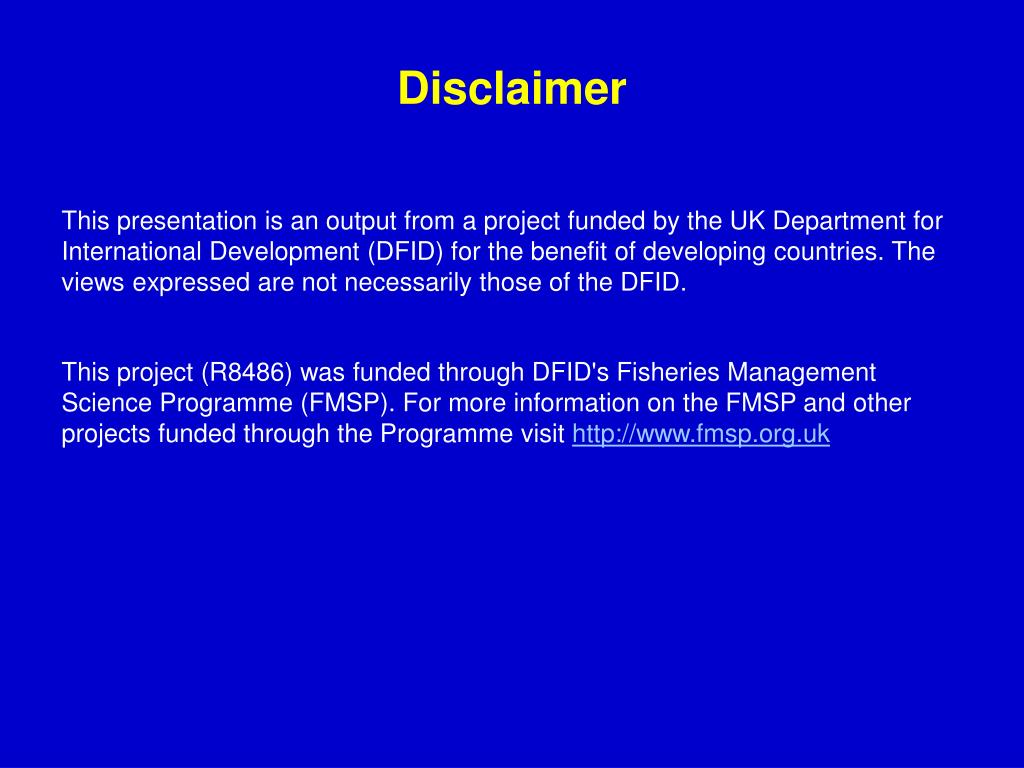 Disclaimer

This presentation is an output from a project funded by the UK Department for International Development (DFID) for the benefit of developing countries. The views expressed are not necessarily those of the DFID.

This project (R8486) was funded through DFID's Fisheries Management Science Programme (FMSP). For more information on the FMSP and other projects funded through the Programme visit http://www.fmsp.org.uk